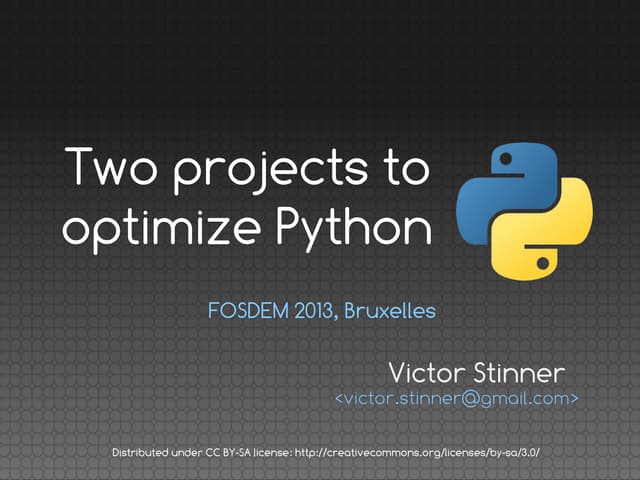 Two projects to optimize Python

FOSDEM 2013, Bruxelles

Victor Stinner
<victor.stinner@gmail.com>

Distributed under CC BY-SA license: http://creativecommons.org/licenses/by-sa/3.0/